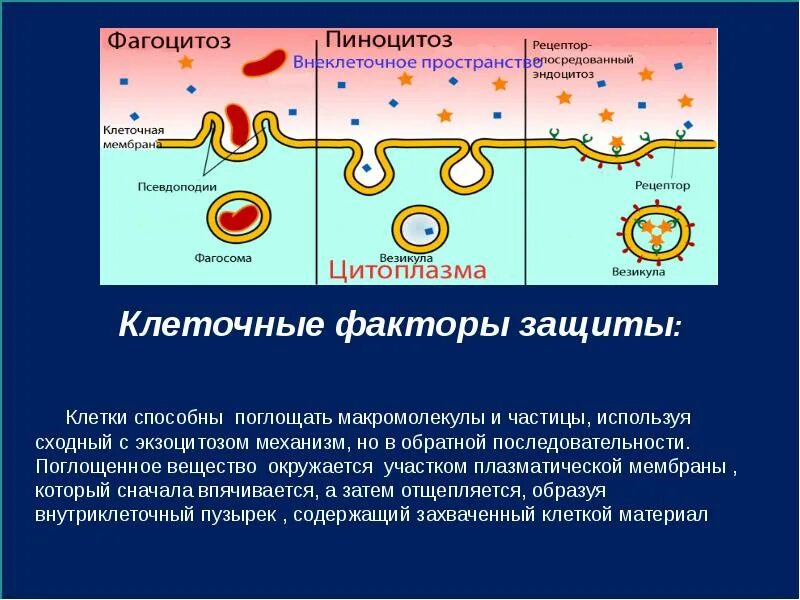 Фагоцитоз
Пиноцитоз
Внеклеточное пространство
Рецептор-опосредованный эндоцитоз
Клеточная мембрана
Псевдоподии
Фагосома
Везикула
Цитоплазма
Рецептор
Везикула

Клеточные факторы защиты:

Клетки способны поглощать макромолекулы и частицы, используя сходный с экзоцитозом механизм, но в обратной последовательности. Поглощенное вещество окружается участком плазматической мембраны , который сначала впячивается, а затем отщепляется, образуя внутриклеточный пузырек , содержащий захваченный клеткой материал